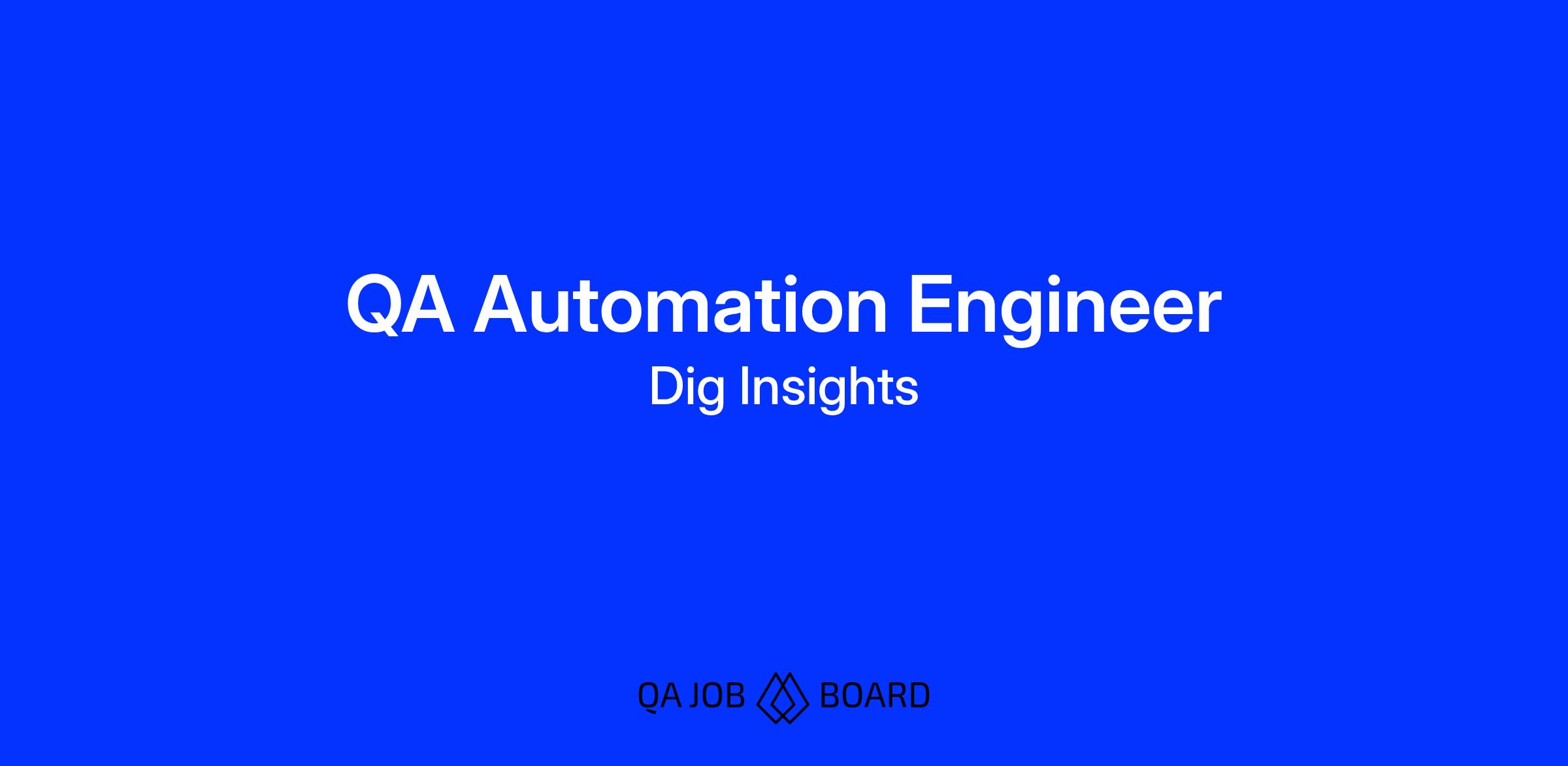 QA Automation Engineer
Dig Insights

QA JOB BOARD